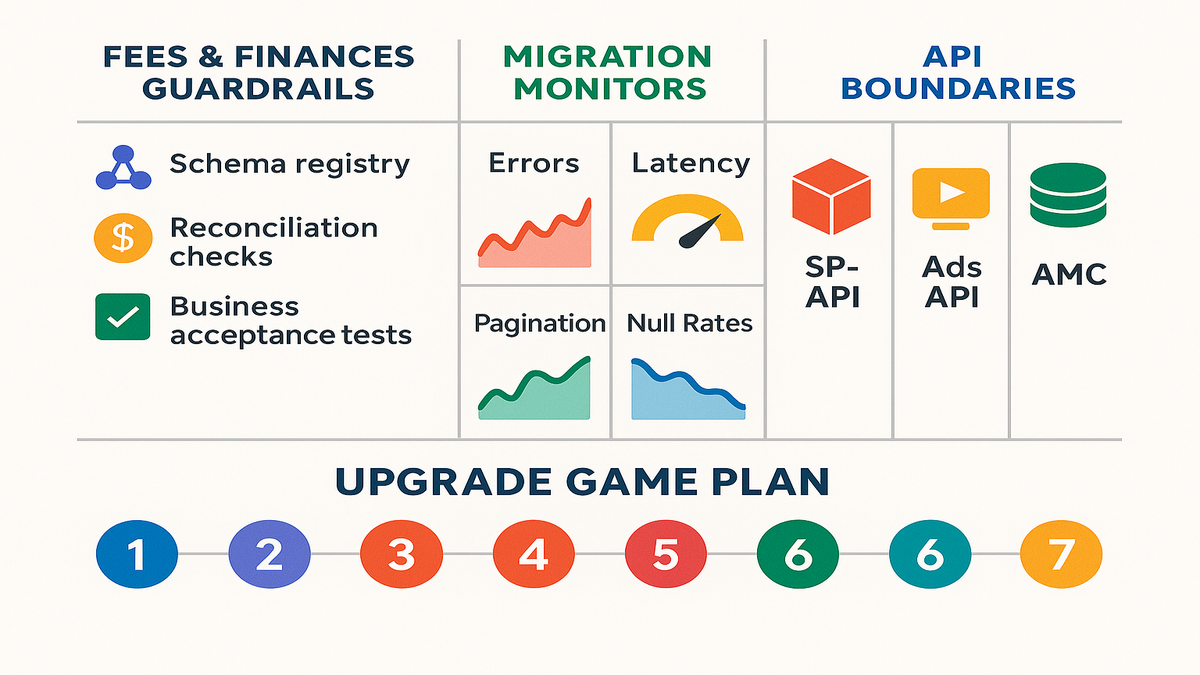 FEES & FINANCES GUARDRAILS

Schema registry

$

Reconciliation checks

Business acceptance tests

MIGRATION MONITORS

Errors

Latency

Pagination

Null Rates

API BOUNDARIES

SP-API

Ads API

AMC

UPGRADE GAME PLAN

1

2

3

4

5

6

6

7